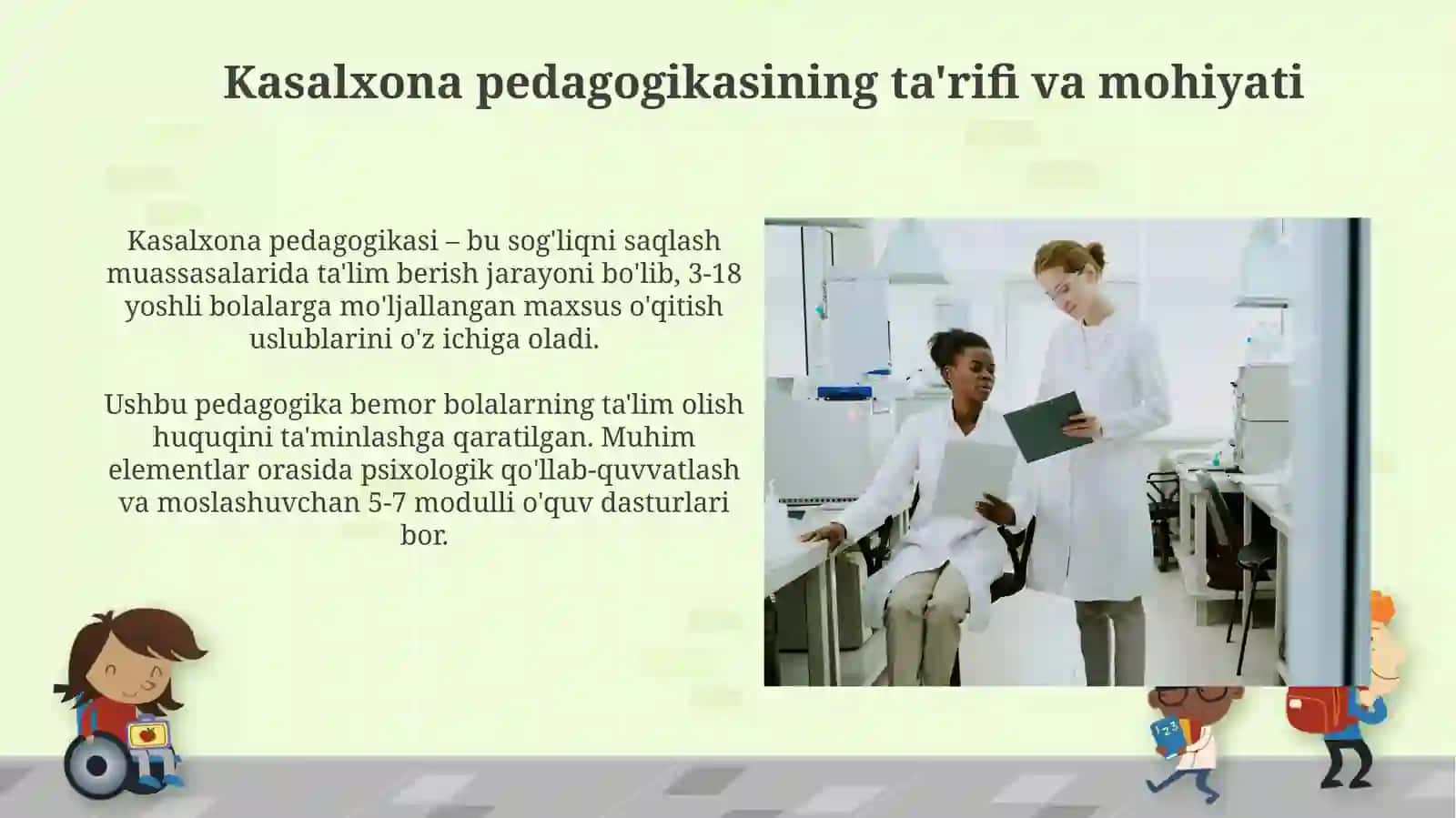 Kasalxona pedagogikasining ta'rifi va mohiyati

Kasalxona pedagogikasi – bu sog'liqni saqlash muassasalarida ta'lim berish jarayoni bo'lib, 3-18 yoshli bolalarga mo'ljallangan maxsus o'qitish uslublarini o'z ichiga oladi.

Ushbu pedagogika bemor bolalarning ta'lim olish huquqini ta'minlashga qaratilgan. Muhim elementlar orasida psixologik qo'llab-quvvatlash va moslashuvchan 5-7 modulli o'quv dasturlari bor.

123